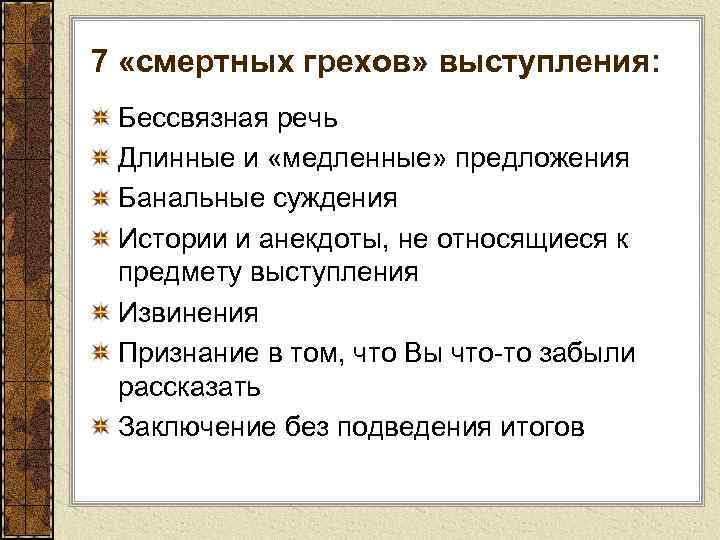 7 «смертных грехов» выступления:

Бессвязная речь

Длинные и «медленные» предложения

Банальные суждения

Истории и анекдоты, не относящиеся к предмету выступления

Извинения

Признание в том, что Вы что-то забыли рассказать

Заключение без подведения итогов